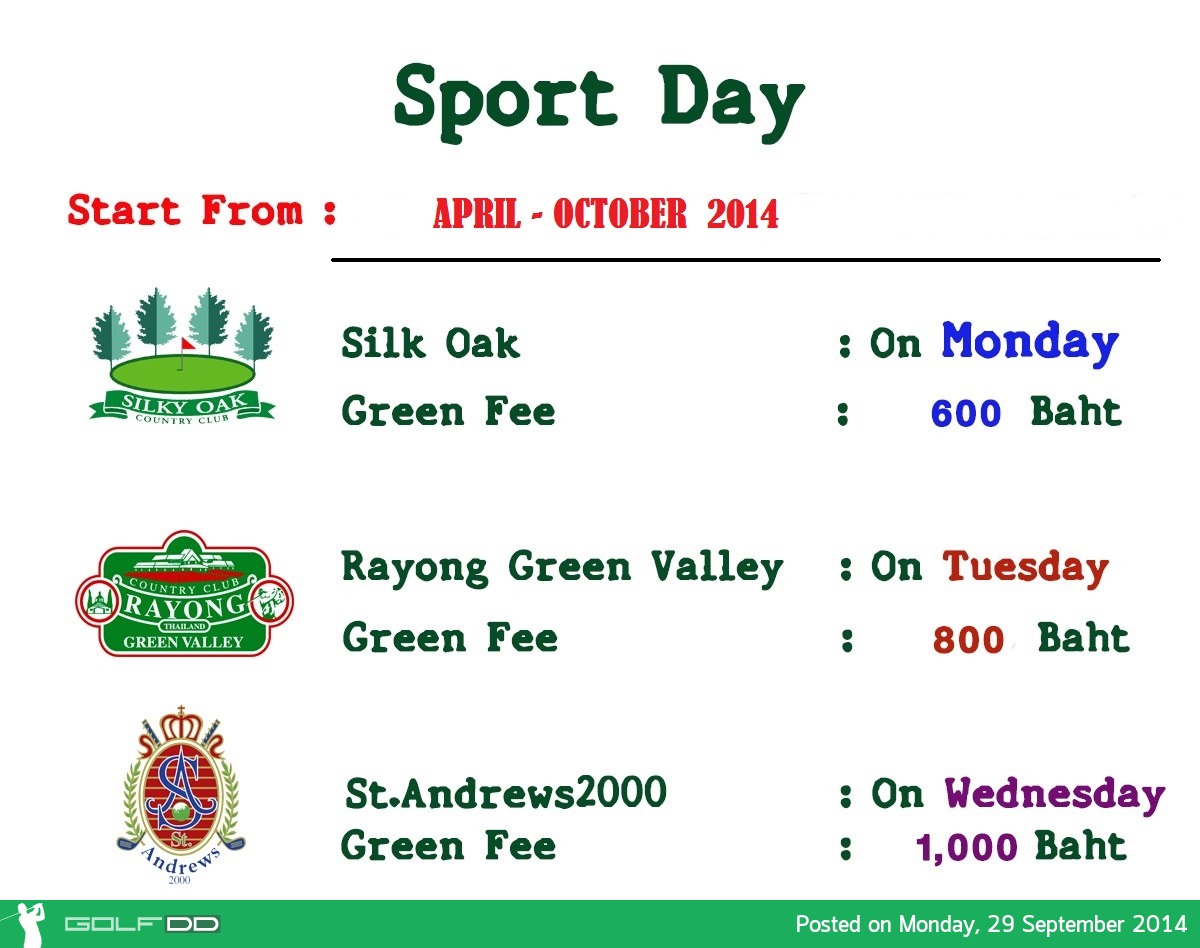 Sport Day

Start From : APRIL - OCTOBER 2014

SILKY OAK
COUNTRY CLUB

Silk Oak : On Monday
Green Fee : 600 Baht

COUNTRY CLUB
RAYONG
THAILAND
GREEN VALLEY

Rayong Green Valley : On Tuesday
Green Fee : 800 Baht

SA
St.
Andrews
2000

St.Andrews2000 : On Wednesday
Green Fee : 1,000 Baht

GOLFDD

Posted on Monday, 29 September 2014